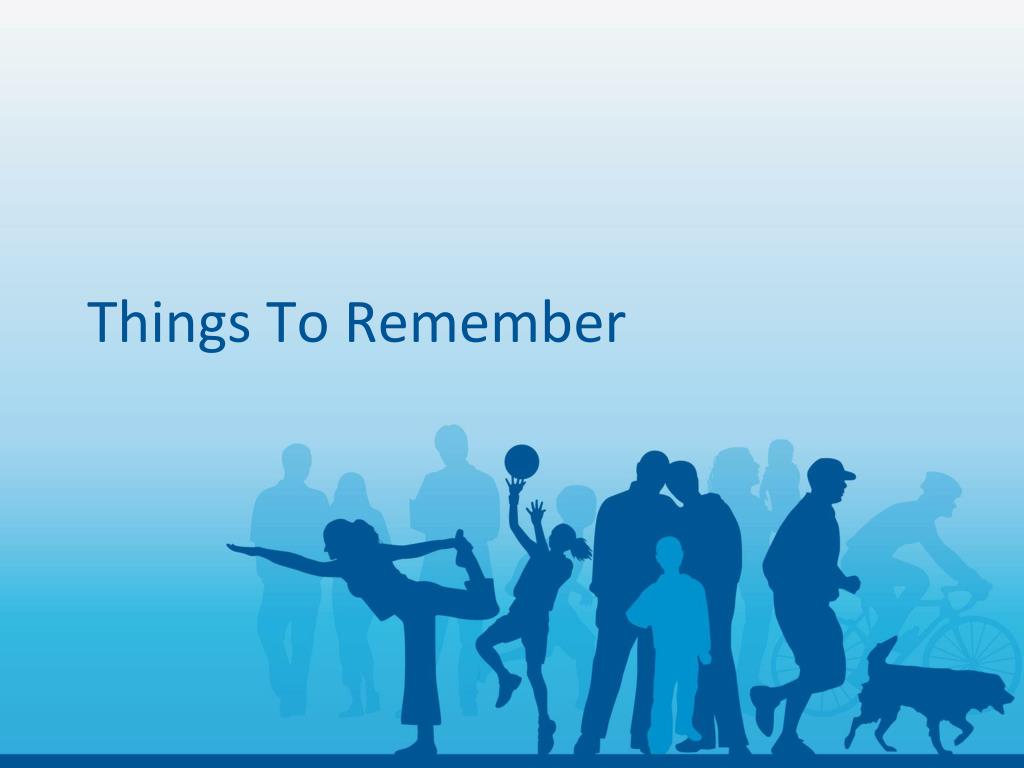 Things To Remember